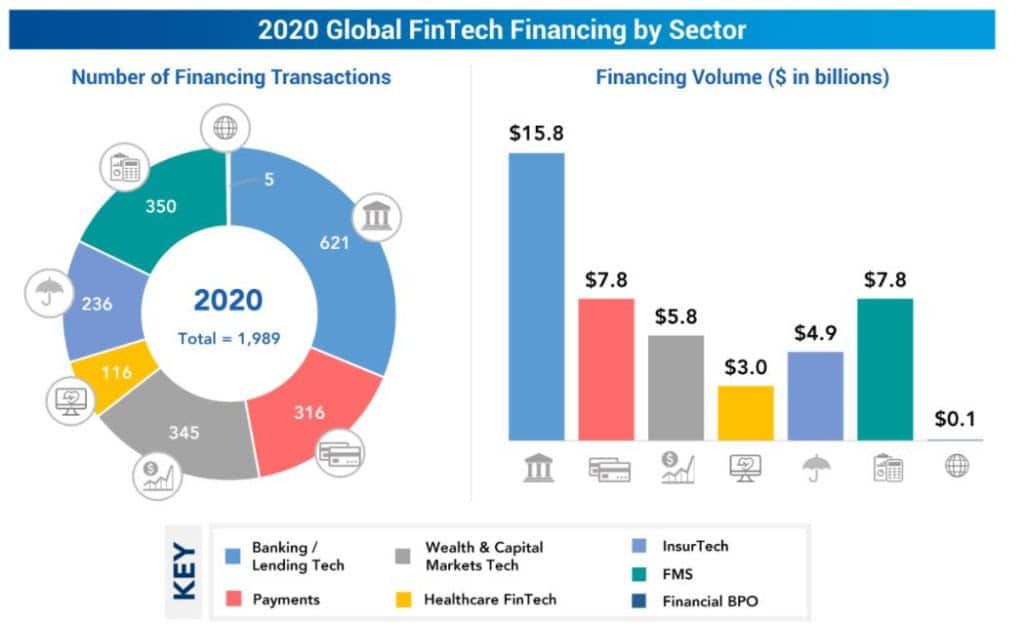 2020 Global FinTech Financing by Sector

Number of Financing Transactions

5
621
316
345
116
236
350

2020
Total = 1,989

Financing Volume ($ in billions)

$15.8
$7.8
$5.8
$3.0
$4.9
$7.8
$0.1

KEY
Banking / Lending Tech
Payments
Wealth & Capital Markets Tech
Healthcare FinTech
InsurTech
FMS
Financial BPO